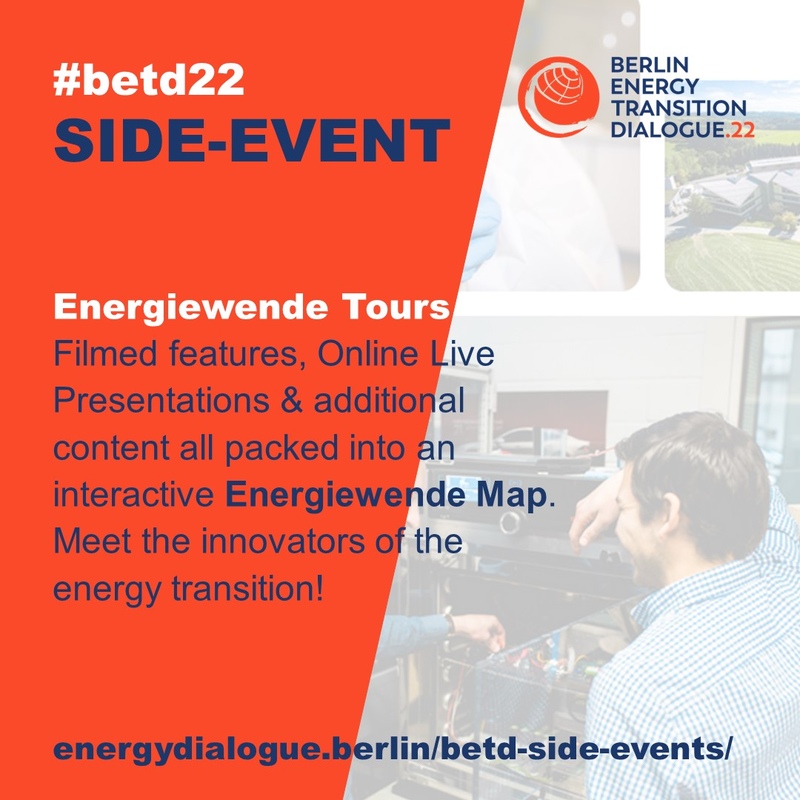 #betd22
SIDE-EVENT

BERLIN ENERGY TRANSITION DIALOGUE.22

Energiewende Tours
Filmed features, Online Live Presentations & additional content all packed into an interactive Energiewende Map. Meet the innovators of the energy transition!

energydialogue.berlin/betd-side-events/